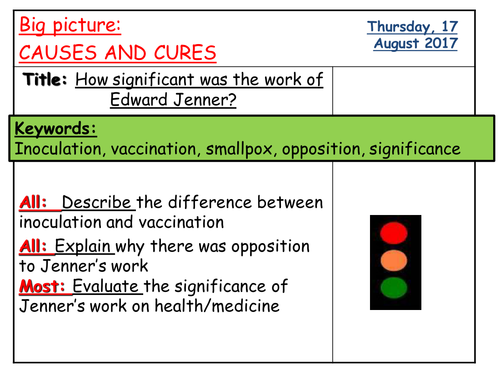 Big picture:
CAUSES AND CURES

Thursday, 17 August 2017

Title: How significant was the work of Edward Jenner?

Keywords:
Inoculation, vaccination, smallpox, opposition, significance

All: Describe the difference between inoculation and vaccination

All: Explain why there was opposition to Jenner's work

Most: Evaluate the significance of Jenner's work on health/medicine